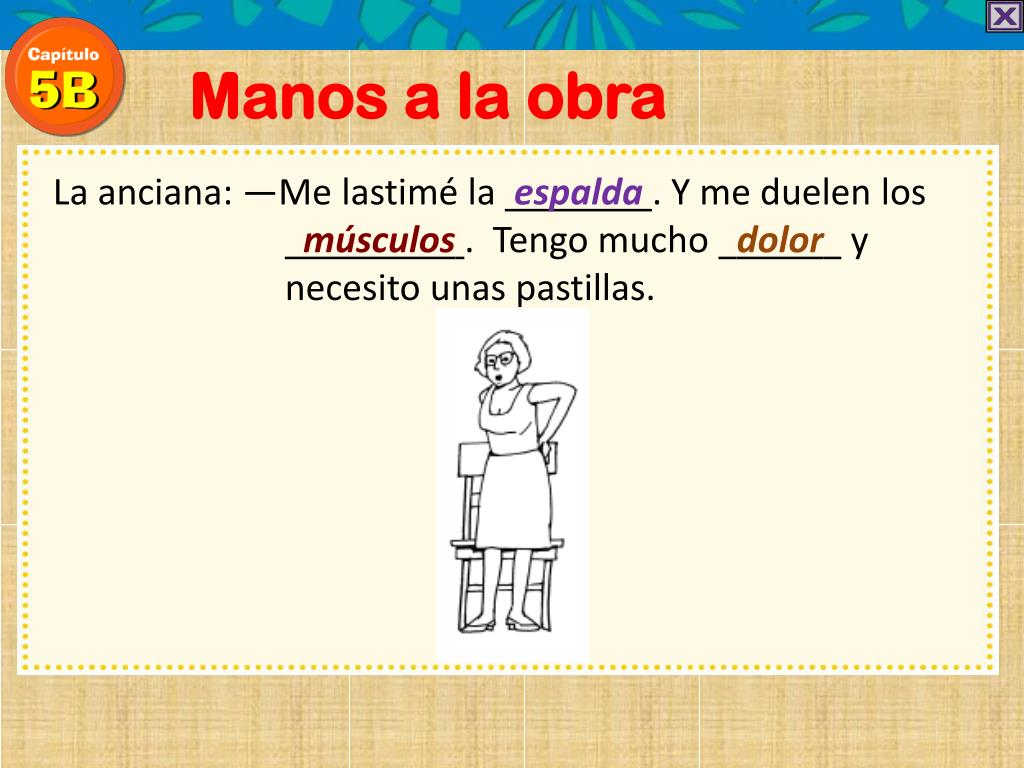 Capítulo
5B

Manos a la obra

La anciana: —Me lastimé la espalda. Y me duelen los músculos. Tengo mucho dolor y necesito unas pastillas.